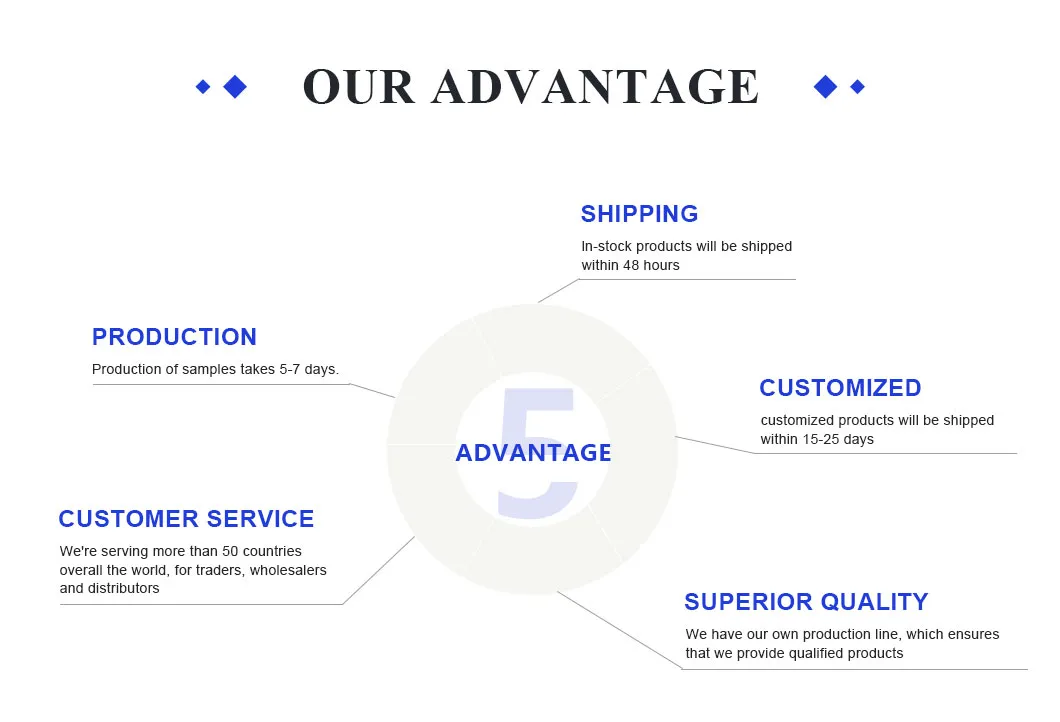 OUR ADVANTAGE

SHIPPING
In-stock products will be shipped within 48 hours

PRODUCTION
Production of samples takes 5-7 days.

5
ADVANTAGE

CUSTOMIZED
customized products will be shipped within 15-25 days

CUSTOMER SERVICE
We're serving more than 50 countries overall the world, for traders, wholesalers and distributors

SUPERIOR QUALITY
We have our own production line, which ensures that we provide qualified products